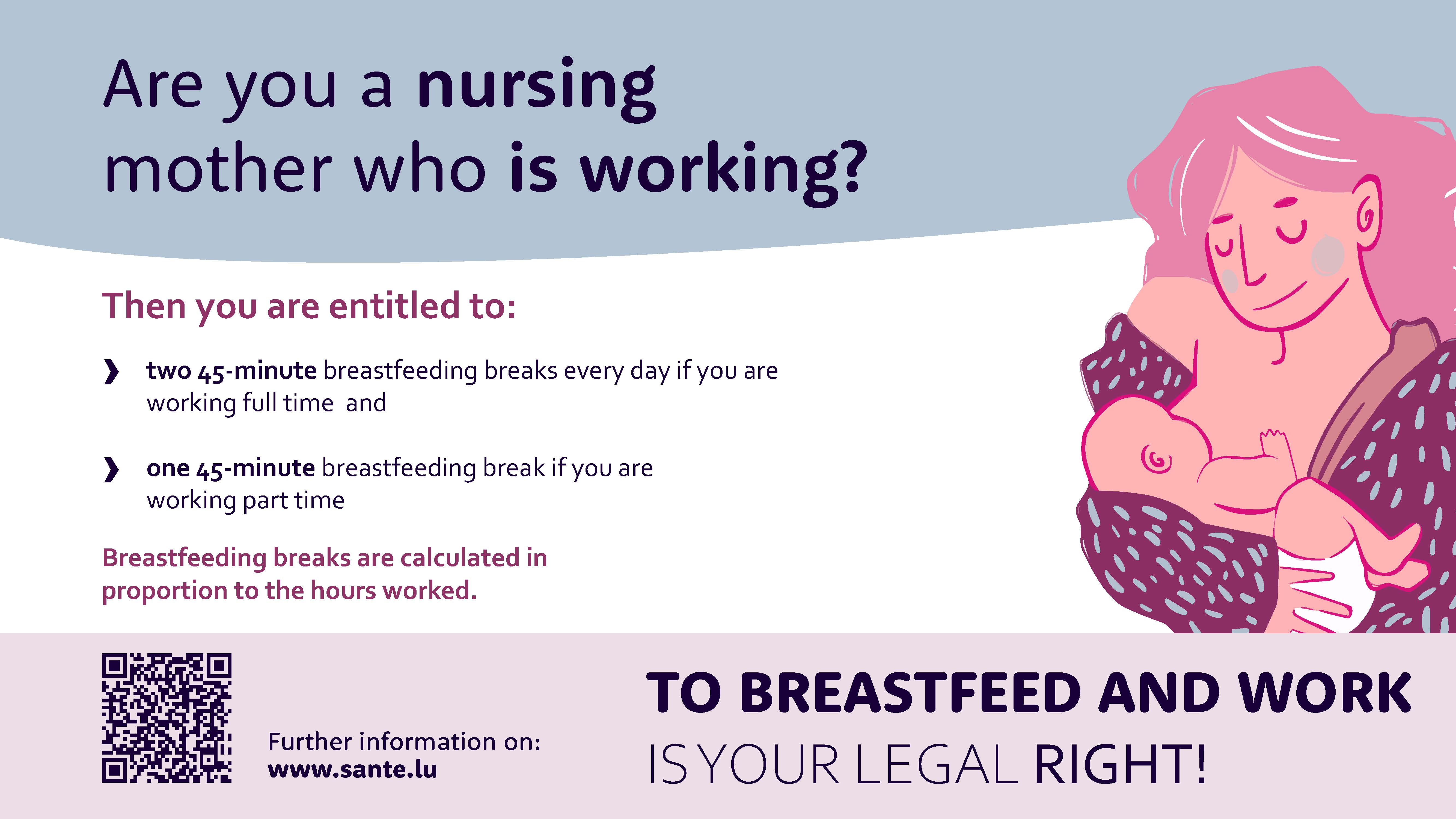 Are you a nursing mother who is working?

Then you are entitled to:

❯ two 45-minute breastfeeding breaks every day if you are working full time and

❯ one 45-minute breastfeeding break if you are working part time

Breastfeeding breaks are calculated in proportion to the hours worked.

Further information on:
www.sante.lu

TO BREASTFEED AND WORK
IS YOUR LEGAL RIGHT!